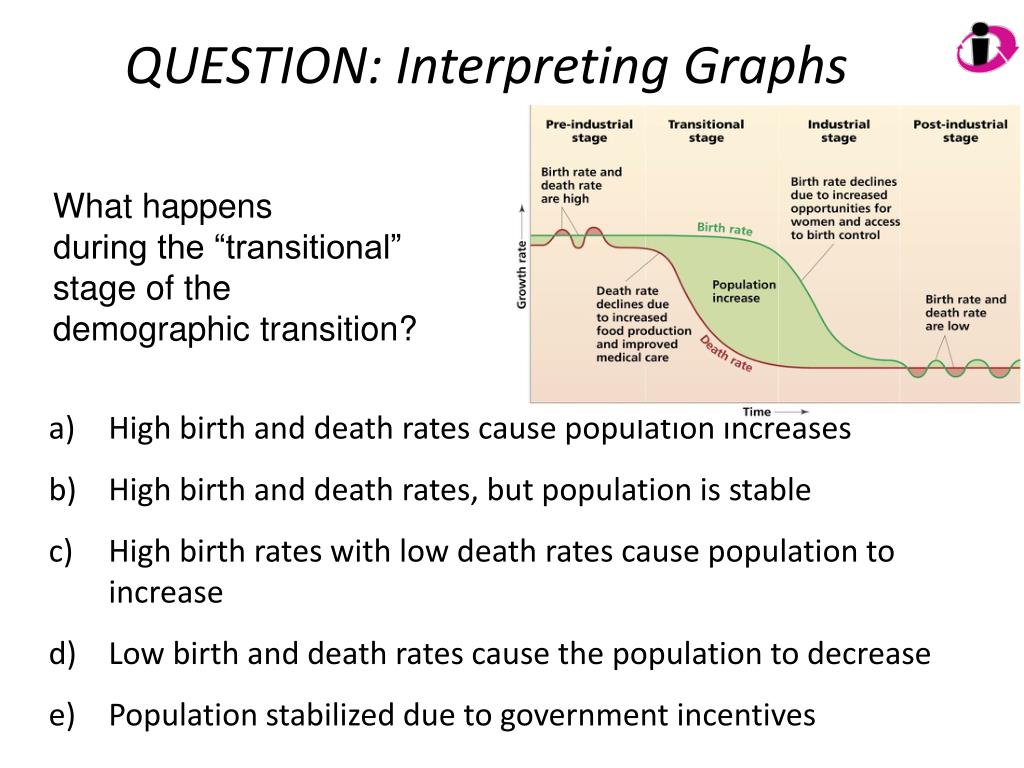 QUESTION: Interpreting Graphs

What happens during the “transitional” stage of the demographic transition?

Pre-industrial stage

Transitional stage

Industrial stage

Post-industrial stage

Birth rate and death rate are high

Birth rate declines due to increased opportunities for women and access to birth control

Birth rate

Growth rate

Death rate declines due to increased food production and improved medical care

Population increase

Death rate

Birth rate and death rate are low

Time

a) High birth and death rates cause population increases

b) High birth and death rates, but population is stable

c) High birth rates with low death rates cause population to increase

d) Low birth and death rates cause the population to decrease

e) Population stabilized due to government incentives